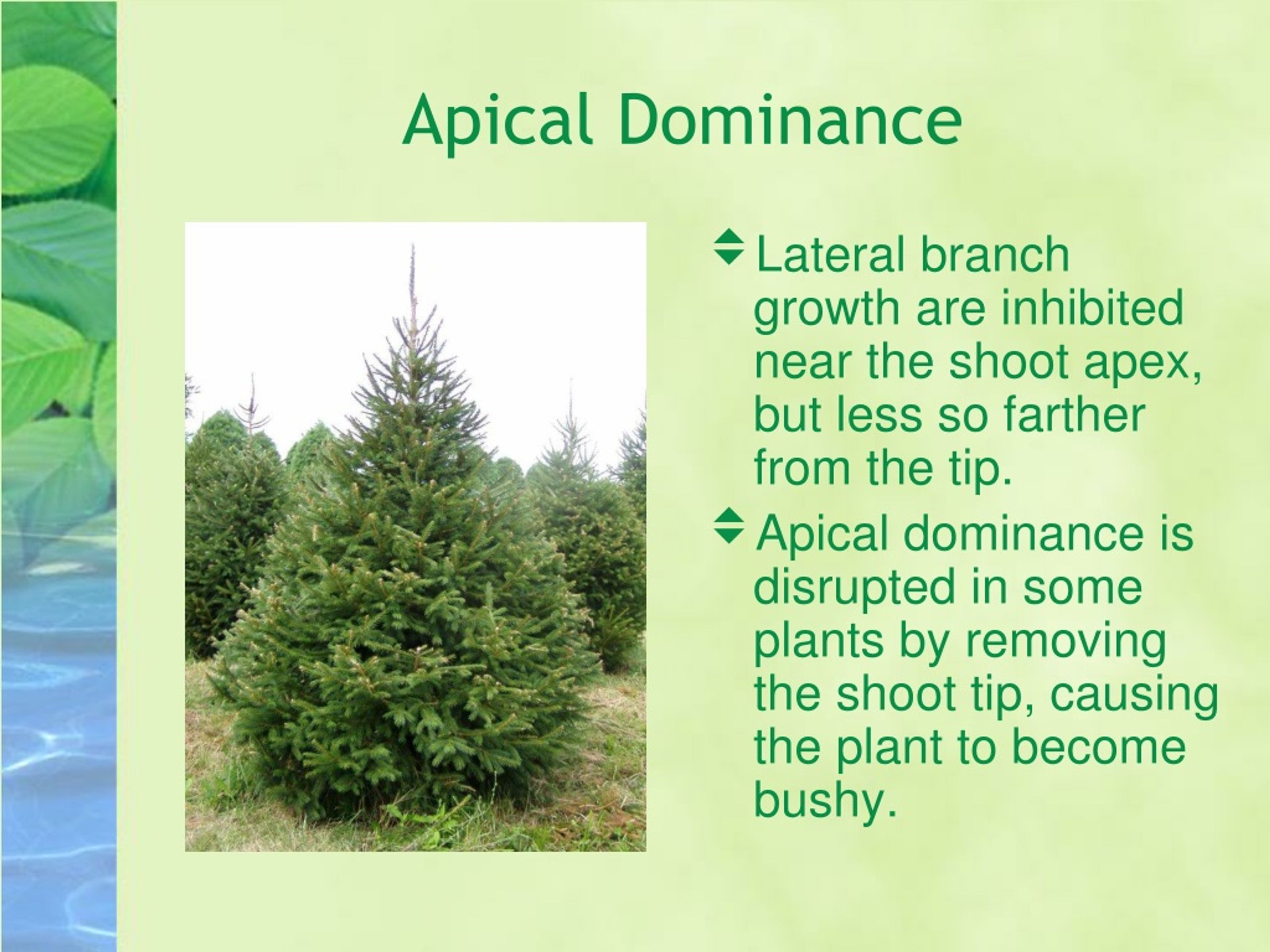 Apical Dominance

Lateral branch growth are inhibited near the shoot apex, but less so farther from the tip.

Apical dominance is disrupted in some plants by removing the shoot tip, causing the plant to become bushy.